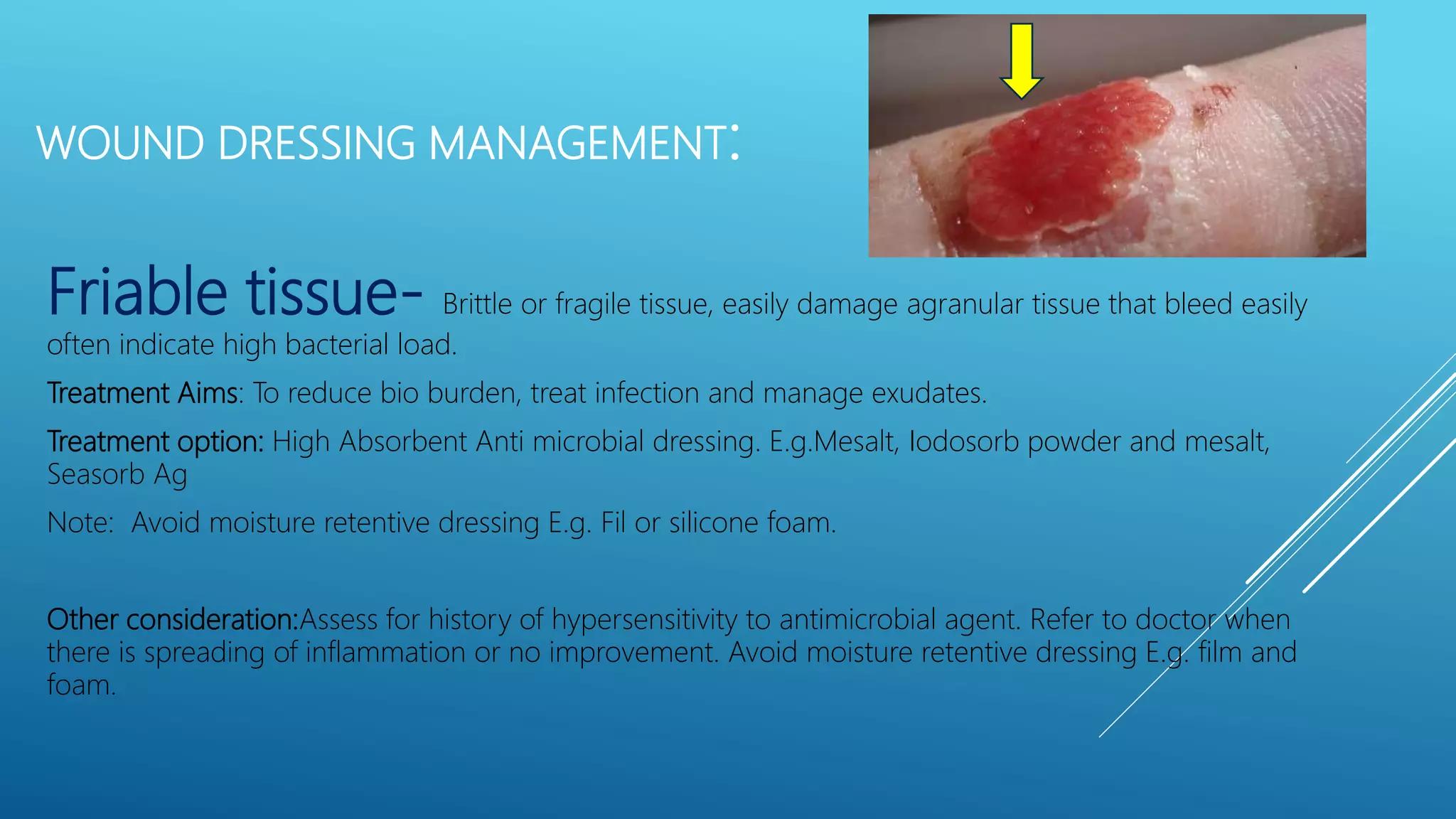 WOUND DRESSING MANAGEMENT:

Friable tissue- Brittle or fragile tissue, easily damage agranular tissue that bleed easily often indicate high bacterial load.

Treatment Aims: To reduce bio burden, treat infection and manage exudates.

Treatment option: High Absorbent Anti microbial dressing. E.g.Mesalt, Iodosorb powder and mesalt, Seasorb Ag

Note: Avoid moisture retentive dressing E.g. Fil or silicone foam.

Other consideration:Assess for history of hypersensitivity to antimicrobial agent. Refer to doctor when there is spreading of inflammation or no improvement. Avoid moisture retentive dressing E.g. film and foam.